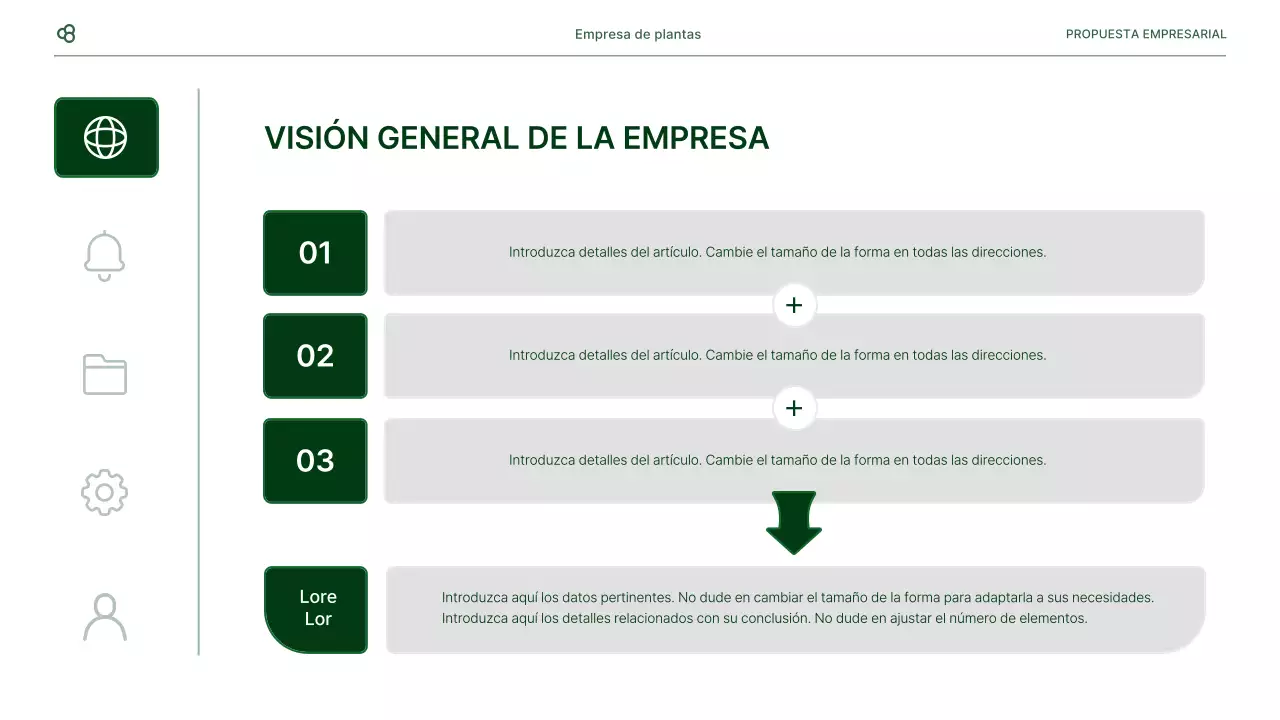 Empresa de plantas

PROPUESTA EMPRESARIAL

VISIÓN GENERAL DE LA EMPRESA

01

Introduzca detalles del artículo. Cambie el tamaño de la forma en todas las direcciones.

+

02

Introduzca detalles del artículo. Cambie el tamaño de la forma en todas las direcciones.

+

03

Introduzca detalles del artículo. Cambie el tamaño de la forma en todas las direcciones.

Lore Lor

Introduzca aquí los datos pertinentes. No dude en cambiar el tamaño de la forma para adaptarla a sus necesidades. Introduzca aquí los detalles relacionados con su conclusión. No dude en ajustar el número de elementos.